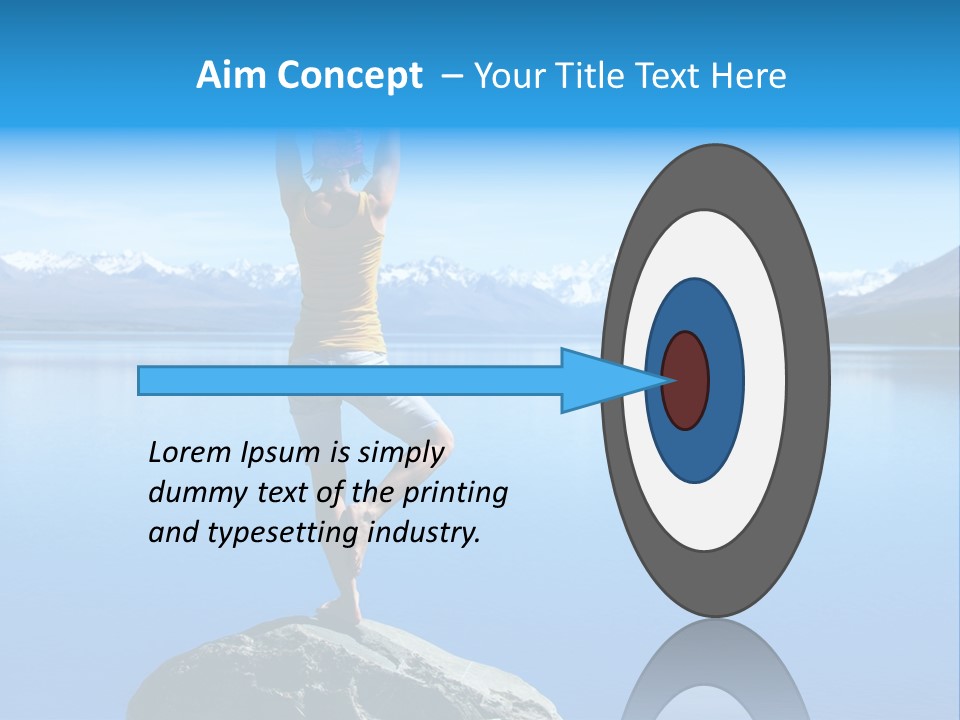 Aim Concept – Your Title Text Here

Lorem Ipsum is simply dummy text of the printing and typesetting industry.